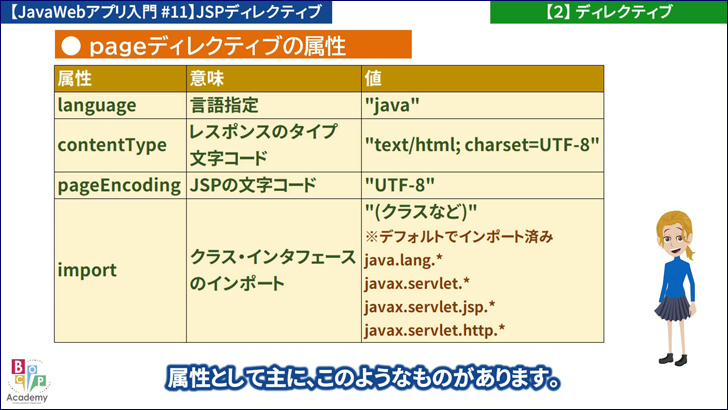 【JavaWebアプリ入門 #11】JSPディレクティブ

【2】ディレクティブ

● pageディレクティブの属性

| 属性 | 意味 | 値 |
|---|---|---|
| language | 言語指定 | "java" |
| contentType | レスポンスのタイプ 文字コード | "text/html; charset=UTF-8" |
| pageEncoding | JSPの文字コード | "UTF-8" |
| import | クラス・インタフェースのインポート | "(クラスなど)" ※デフォルトでインポート済み java.lang.* javax.servlet.* javax.servlet.jsp.* javax.servlet.http.* |

BCP Academy

属性として主に、このようなものがあります。